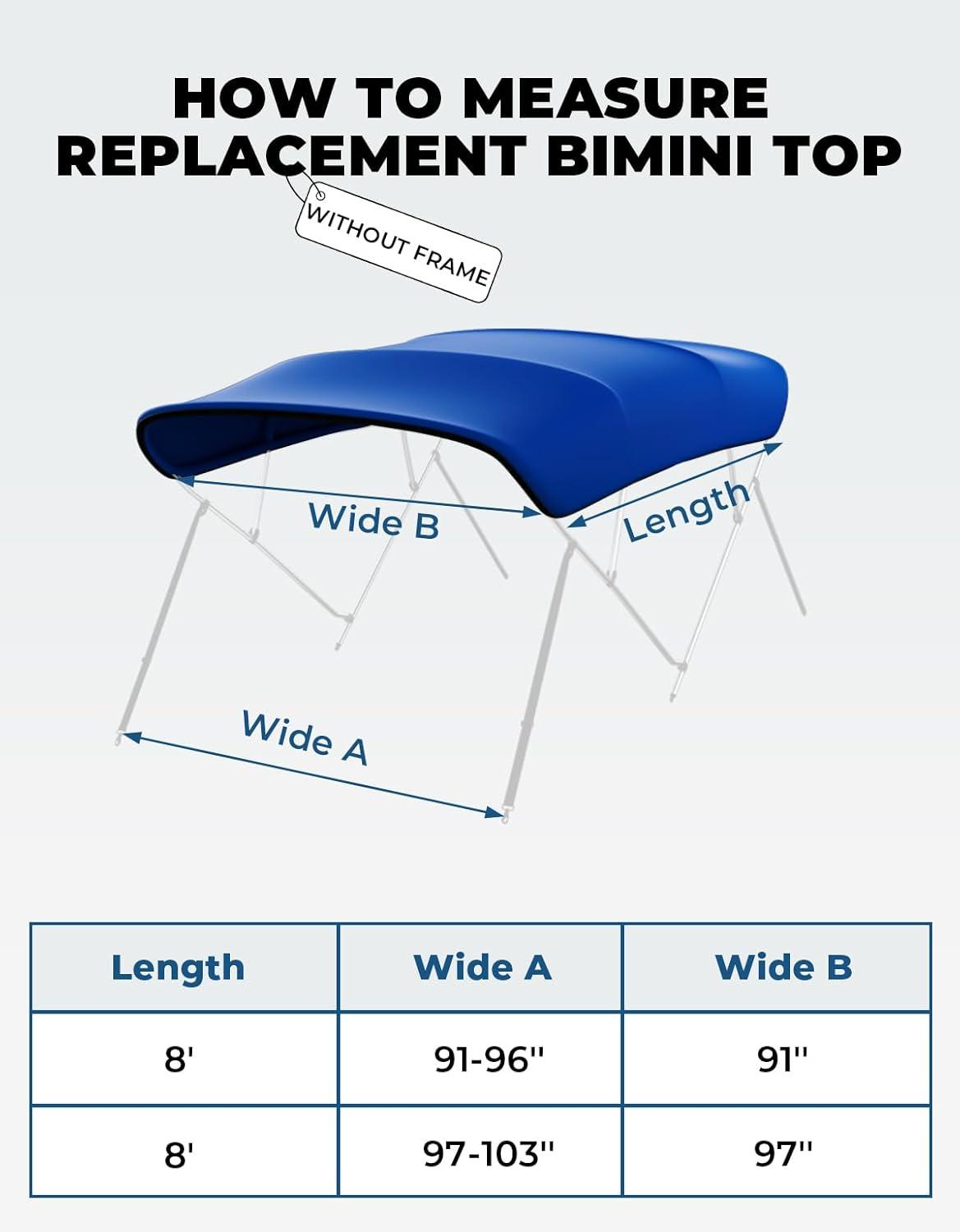 HOW TO MEASURE
REPLACEMENT BIMINI TOP

WITHOUT FRAME

Wide B

Length

Wide A

| Length | Wide A | Wide B |
|---|---|---|
| 8' | 91-96'' | 91'' |
| 8' | 97-103'' | 97'' |